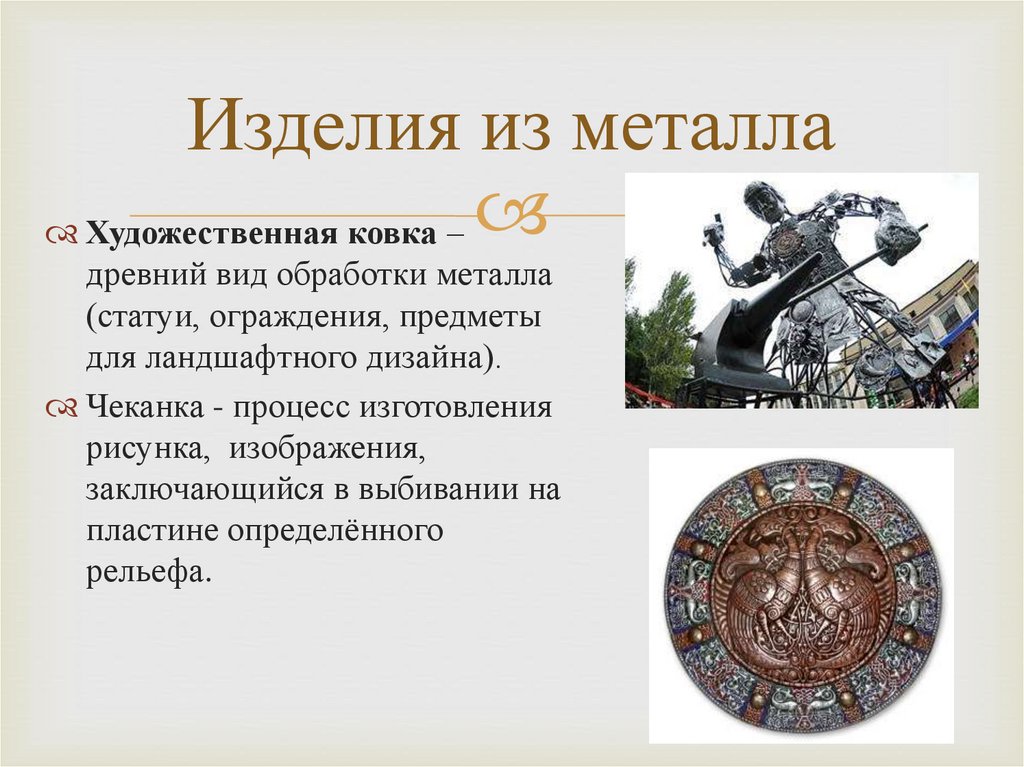 Изделия из металла

Художественная ковка – древний вид обработки металла (статуи, ограждения, предметы для ландшафтного дизайна).

Чеканка - процесс изготовления рисунка, изображения, заключающийся в выбивании на пластине определённого рельефа.